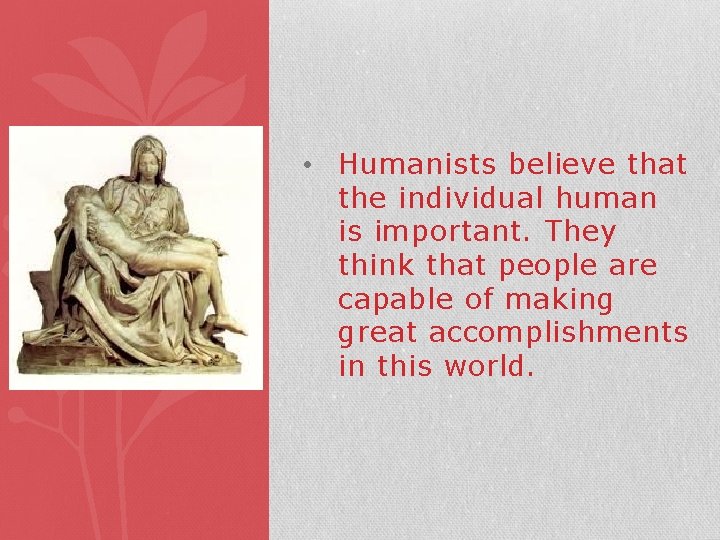 • Humanists believe that the individual human is important. They think that people are capable of making great accomplishments in this world.